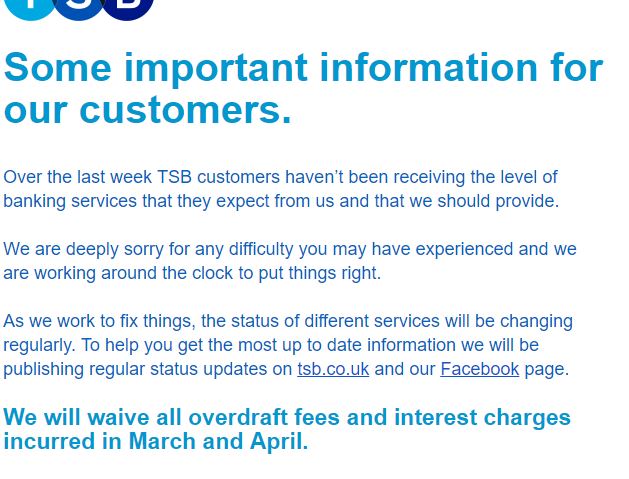 TSB

Some important information for our customers.

Over the last week TSB customers haven't been receiving the level of banking services that they expect from us and that we should provide.

We are deeply sorry for any difficulty you may have experienced and we are working around the clock to put things right.

As we work to fix things, the status of different services will be changing regularly. To help you get the most up to date information we will be publishing regular status updates on tsb.co.uk and our Facebook page.

We will waive all overdraft fees and interest charges incurred in March and April.